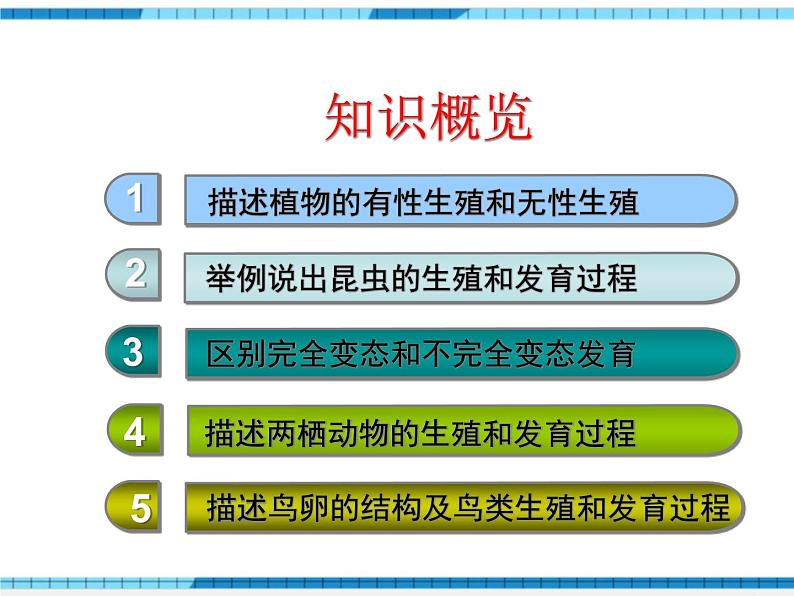 知识概览

1 描述植物的有性生殖和无性生殖

2 举例说出昆虫的生殖和发育过程

3 区别完全变态和不完全变态发育

4 描述两栖动物的生殖和发育过程

5 描述鸟卵的结构及鸟类生殖和发育过程